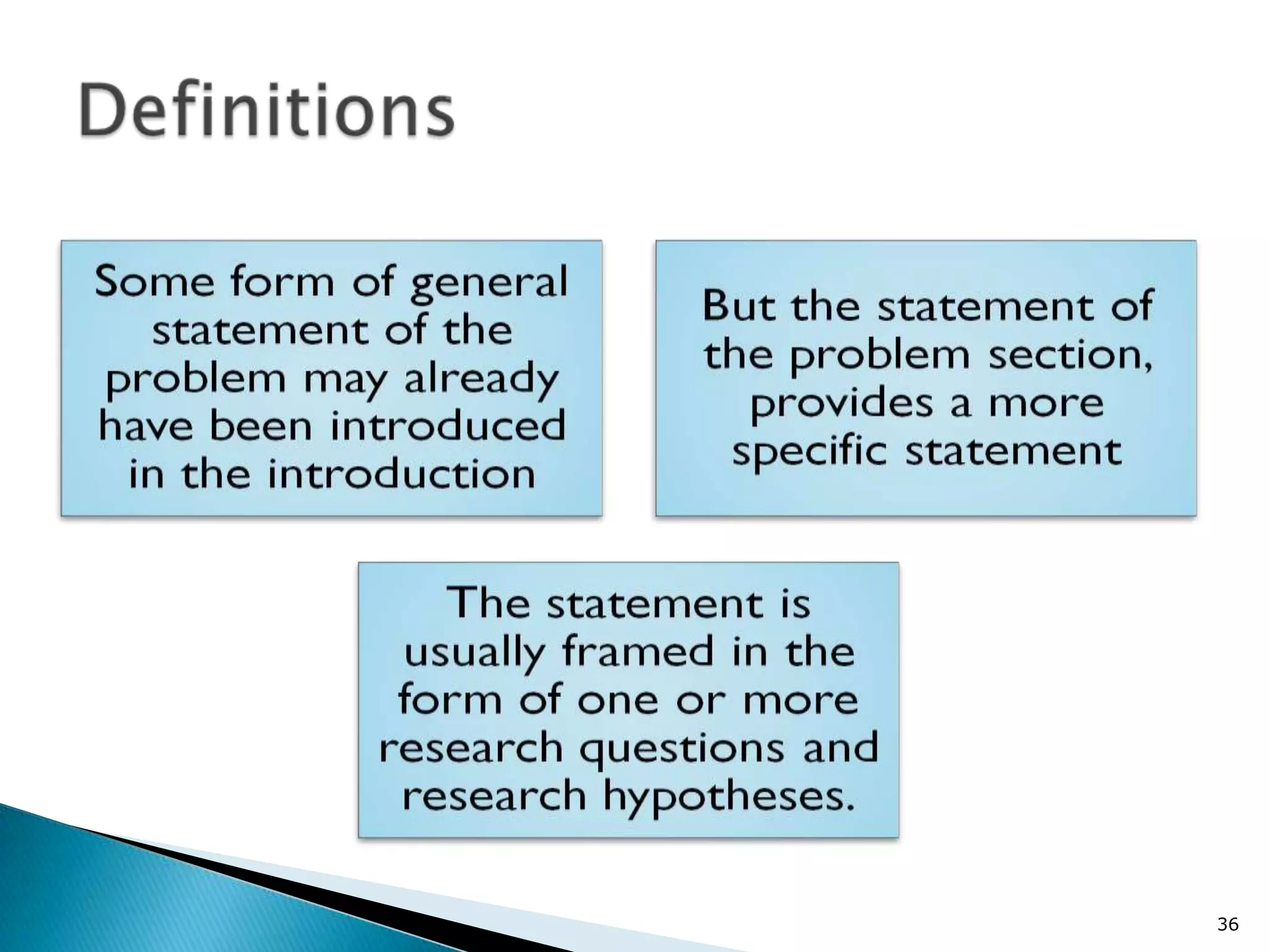 Definitions

Some form of general statement of the problem may already have been introduced in the introduction

But the statement of the problem section, provides a more specific statement

The statement is usually framed in the form of one or more research questions and research hypotheses.

36